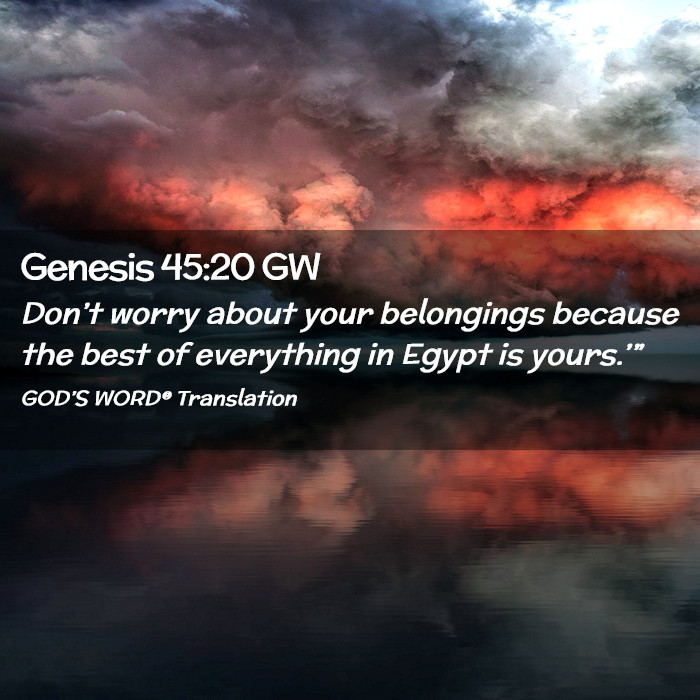 Genesis 45:20 GW

Don't worry about your belongings because the best of everything in Egypt is yours.'"

GOD'S WORD® Translation